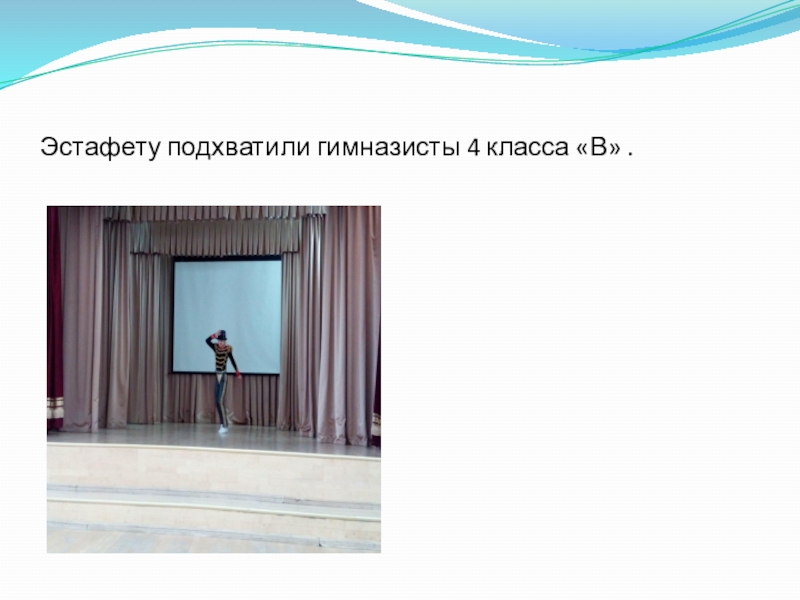 Эстафету подхватили гимназисты 4 класса «В» .